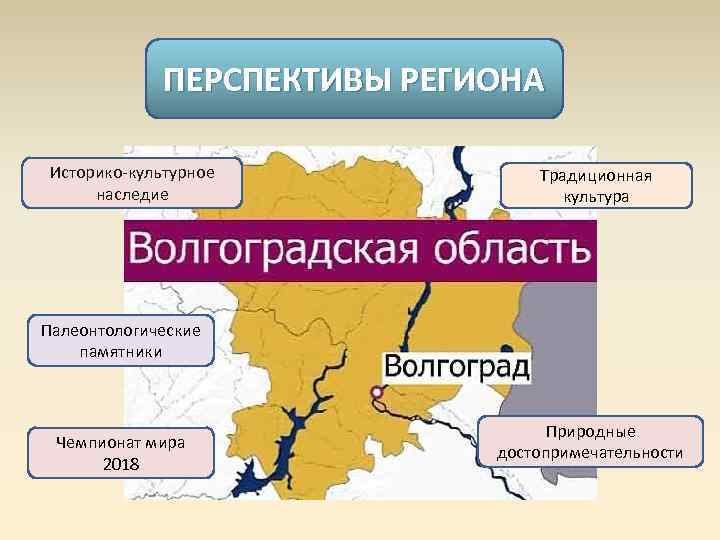 ПЕРСПЕКТИВЫ РЕГИОНА

Историко-культурное наследие

Традиционная культура

Волгоградская область

Палеонтологические памятники

Волгоград

Чемпионат мира 2018

Природные достопримечательности